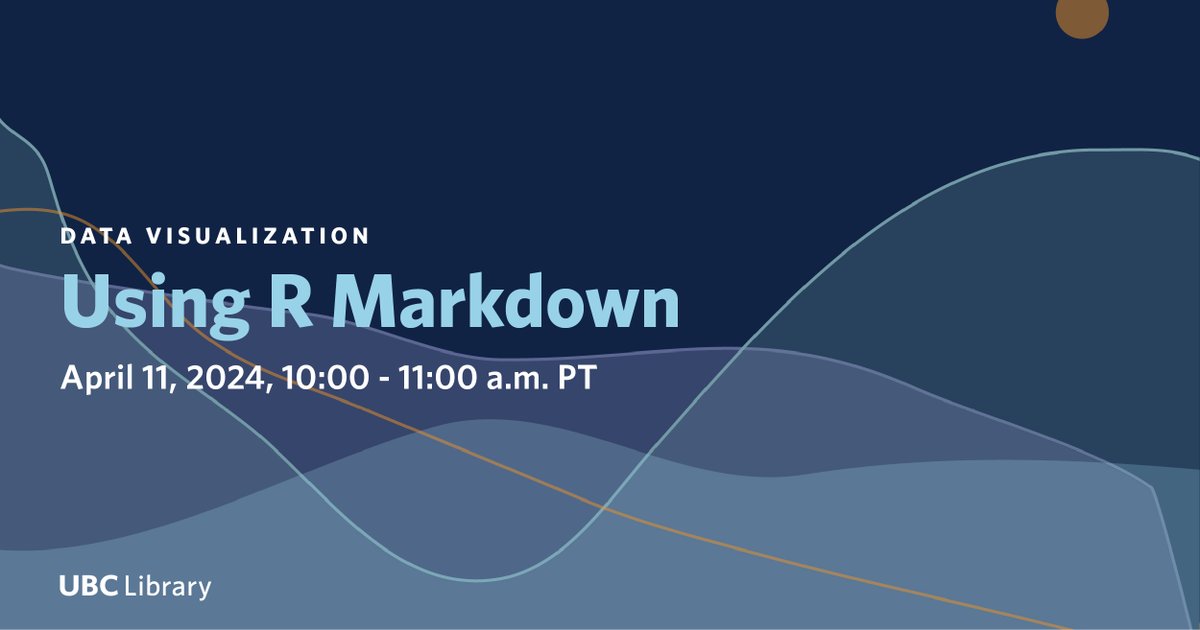 DATA VISUALIZATION
Using R Markdown
April 11, 2024, 10:00 - 11:00 a.m. PT

UBC Library